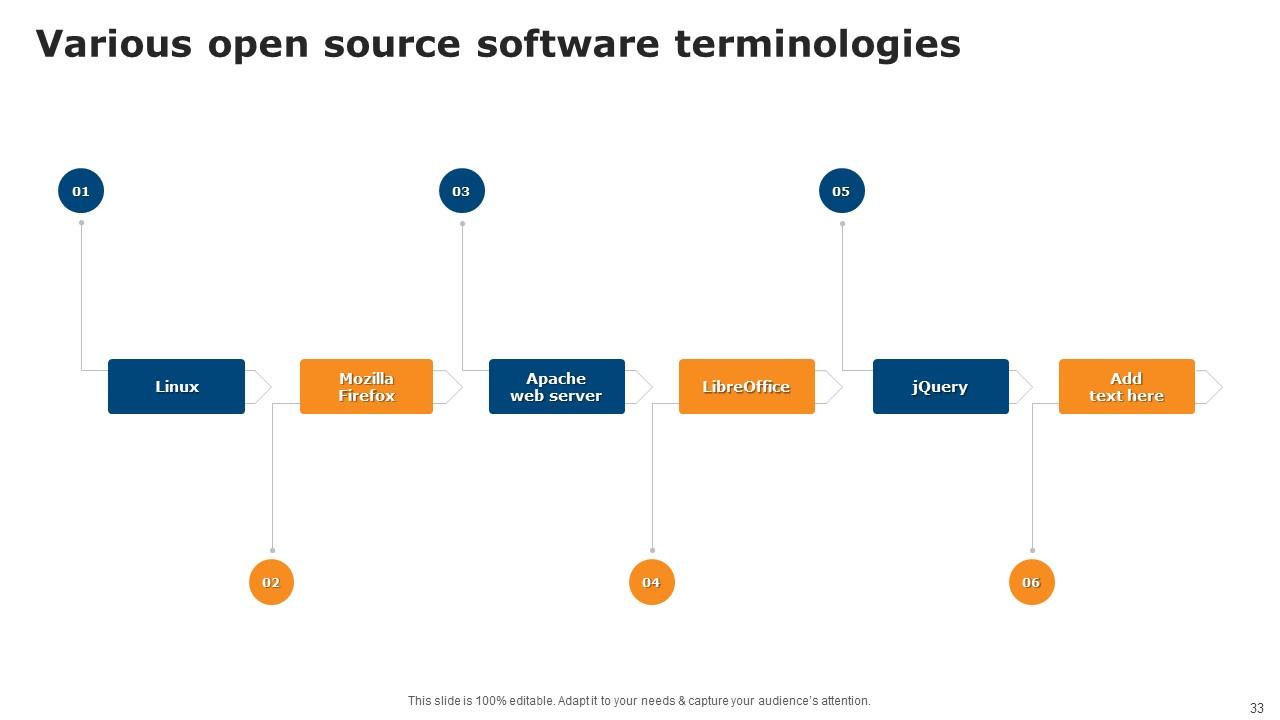 Various open source software terminologies

01

03

05

Linux

Mozilla Firefox

Apache web server

LibreOffice

jQuery

Add text here

02

04

06

This slide is 100% editable. Adapt it to your needs & capture your audience's attention.

33